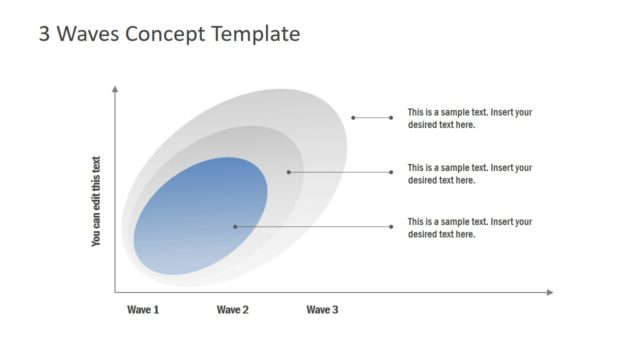 3 Waves Concept Template

You can edit this text

This is a sample text. Insert your desired text here.

This is a sample text. Insert your desired text here.

This is a sample text. Insert your desired text here.

Wave 1

Wave 2

Wave 3